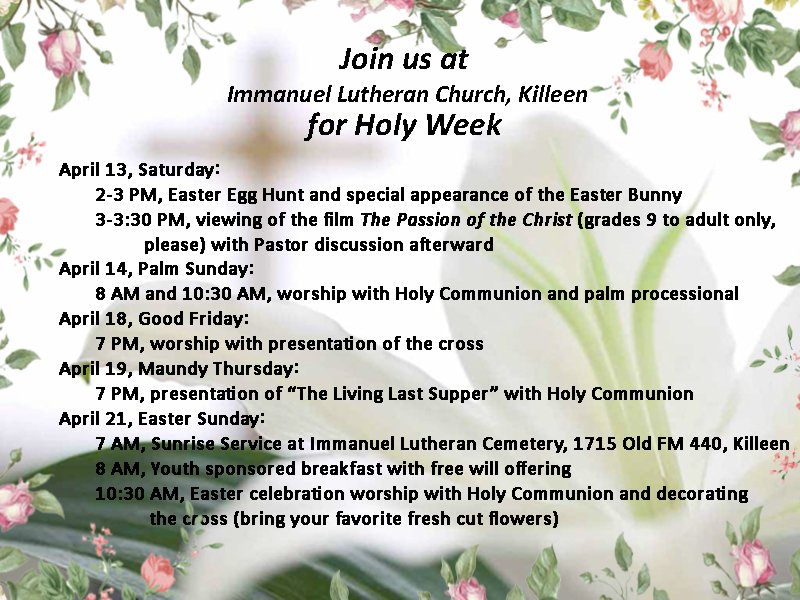 Join us at
Immanuel Lutheran Church, Killeen
for Holy Week

April 13, Saturday:
2-3 PM, Easter Egg Hunt and special appearance of the Easter Bunny
3-3:30 PM, viewing of the film The Passion of the Christ (grades 9 to adult only, please) with Pastor discussion afterward
April 14, Palm Sunday:
8 AM and 10:30 AM, worship with Holy Communion and palm processional
April 18, Good Friday:
7 PM, worship with presentation of the cross
April 19, Maundy Thursday:
7 PM, presentation of "The Living Last Supper" with Holy Communion
April 21, Easter Sunday:
7 AM, Sunrise Service at Immanuel Lutheran Cemetery, 1715 Old FM 440, Killeen
8 AM, Youth sponsored breakfast with free will offering
10:30 AM, Easter celebration worship with Holy Communion and decorating the cross (bring your favorite fresh cut flowers)